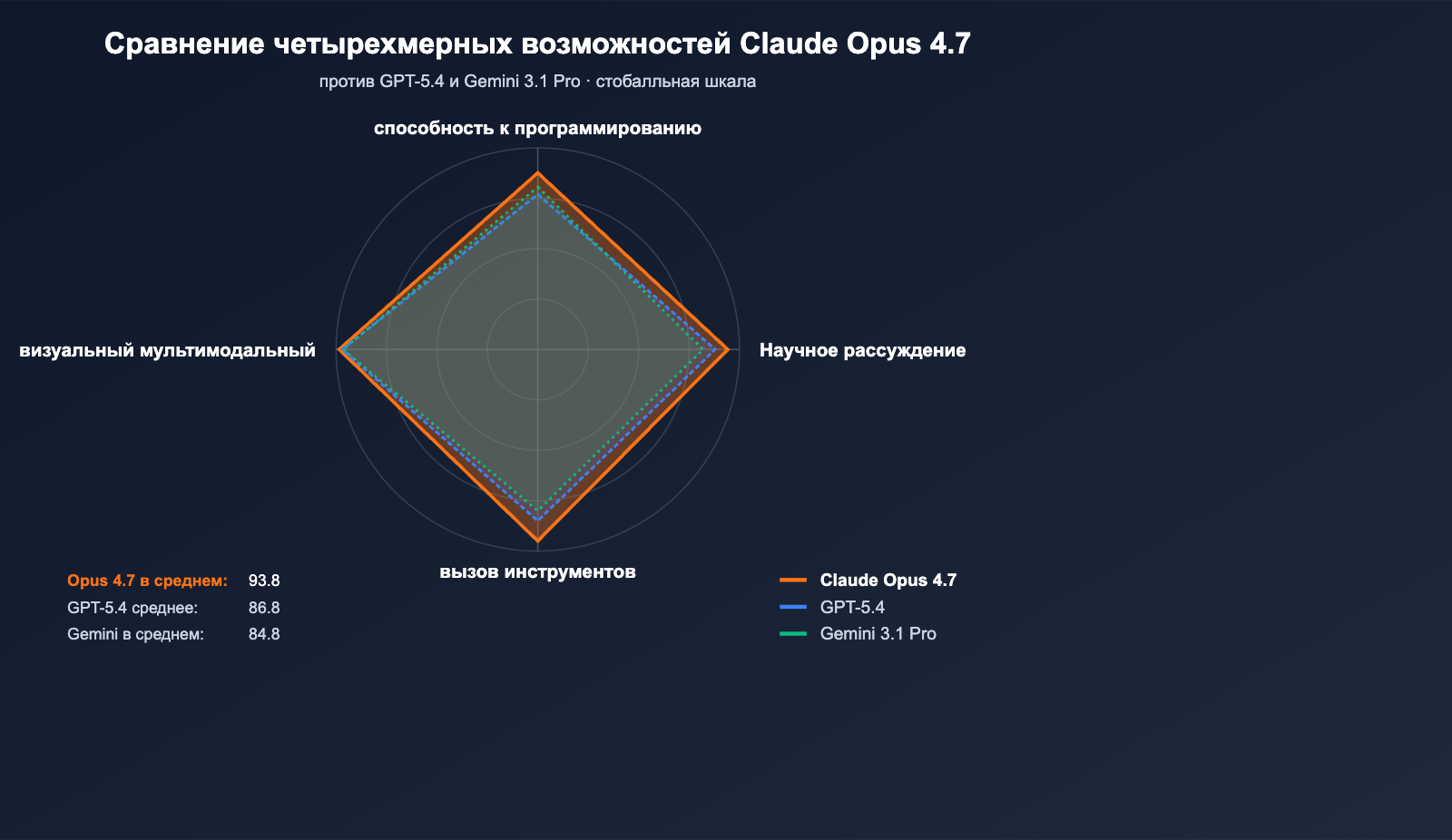 Сравнение четырехмерных возможностей Claude Opus 4.7

против GPT-5.4 и Gemini 3.1 Pro · стобалльная шкала

способность к программированию

визуальный мультимодальный

Научное рассуждение

вызов инструментов

Opus 4.7 в среднем: 93.8
GPT-5.4 среднее: 86.8
Gemini в среднем: 84.8

Claude Opus 4.7
GPT-5.4
Gemini 3.1 Pro